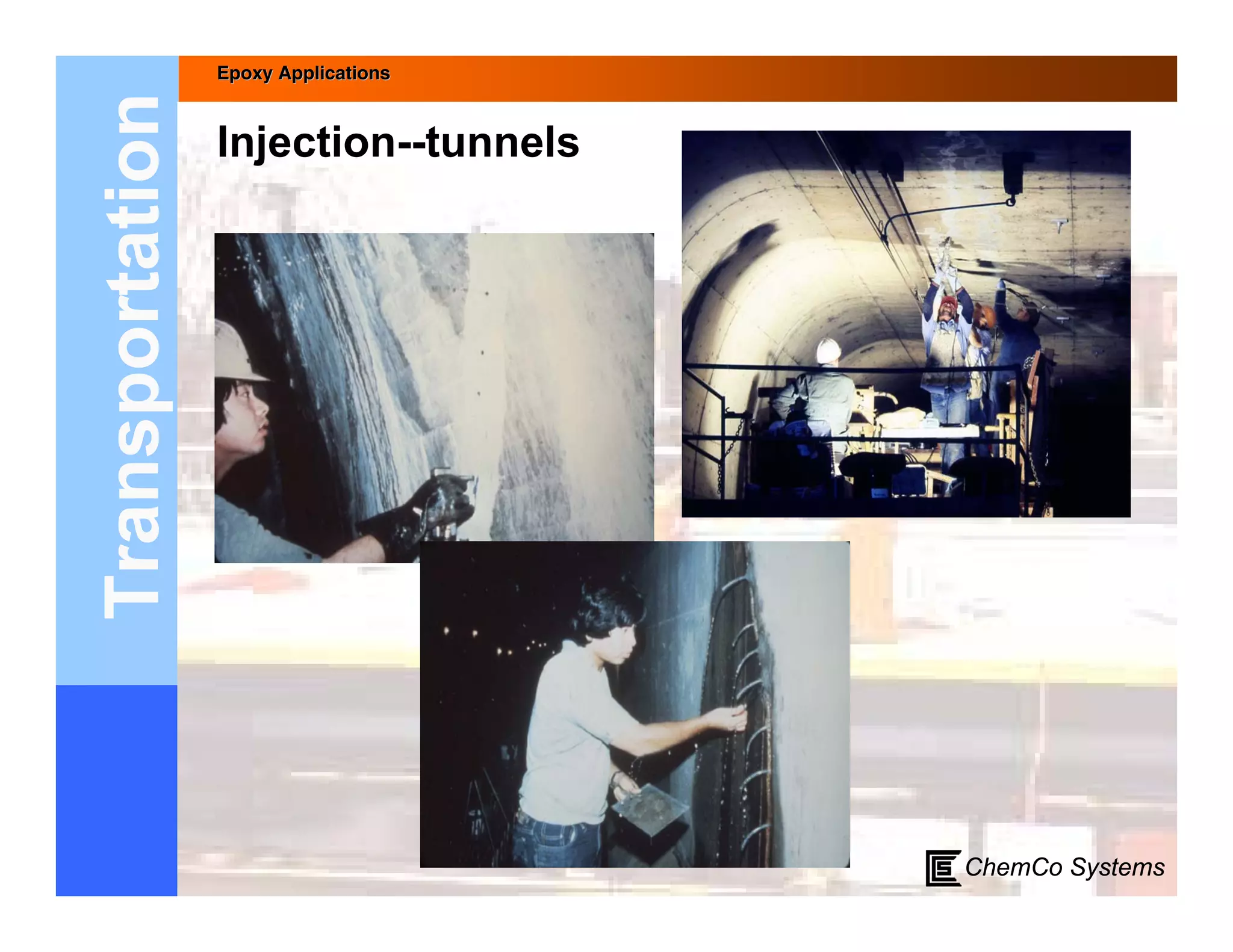 Transportation

Epoxy Applications

Injection--tunnels

ChemCo Systems